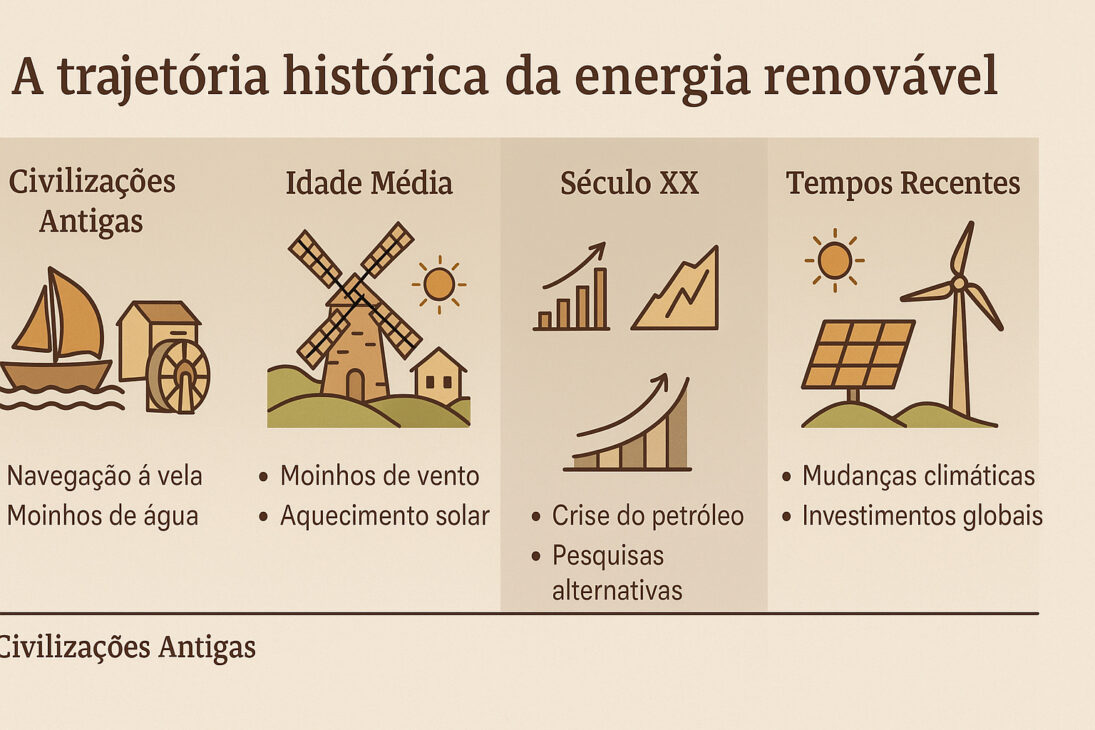 A trajetória histórica da energia renovável

Civilizações Antigas

Navegação á vela
Moinhos de água

Idade Média

• Moinhos de vento
• Aquecimento solar

Século XX

• Crise do petróleo
• Pesquisas alternativas

Tempos Recentes

• Mudanças climáticas
• Investimentos globais

Civilizações Antigas